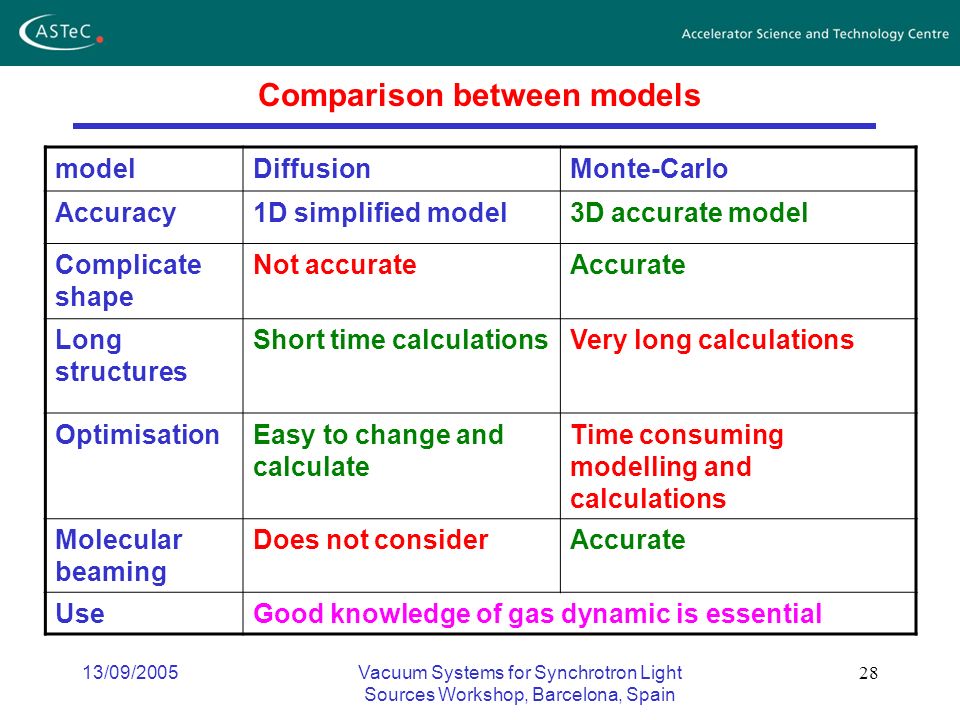 ASTeC

Accelerator Science and Technology Centre

Comparison between models

| model | Diffusion | Monte-Carlo |
|---|---|---|
| Accuracy | 1D simplified model | 3D accurate model |
| Complicate shape | Not accurate | Accurate |
| Long structures | Short time calculations | Very long calculations |
| Optimisation | Easy to change and calculate | Time consuming modelling and calculations |
| Molecular beaming | Does not consider | Accurate |
| Use | Good knowledge of gas dynamic is essential | |

13/09/2005

Vacuum Systems for Synchrotron Light Sources Workshop, Barcelona, Spain

28